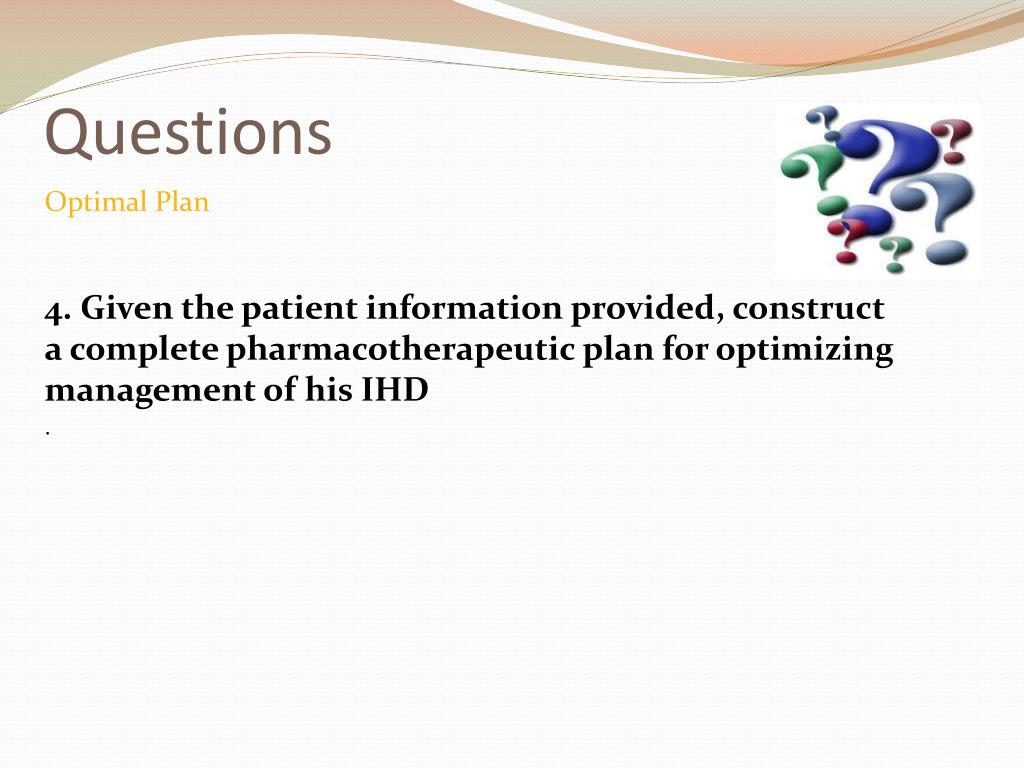 Questions

Optimal Plan

4. Given the patient information provided, construct a complete pharmacotherapeutic plan for optimizing management of his IHD

.